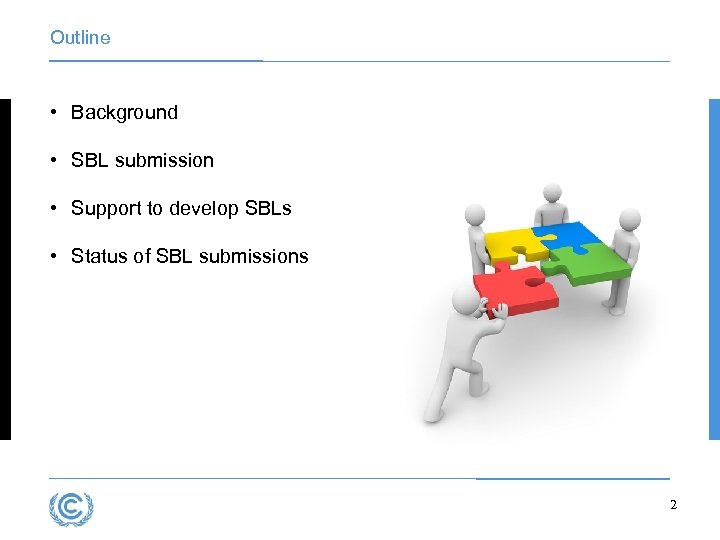 Outline

• Background

• SBL submission

• Support to develop SBLs

• Status of SBL submissions

2